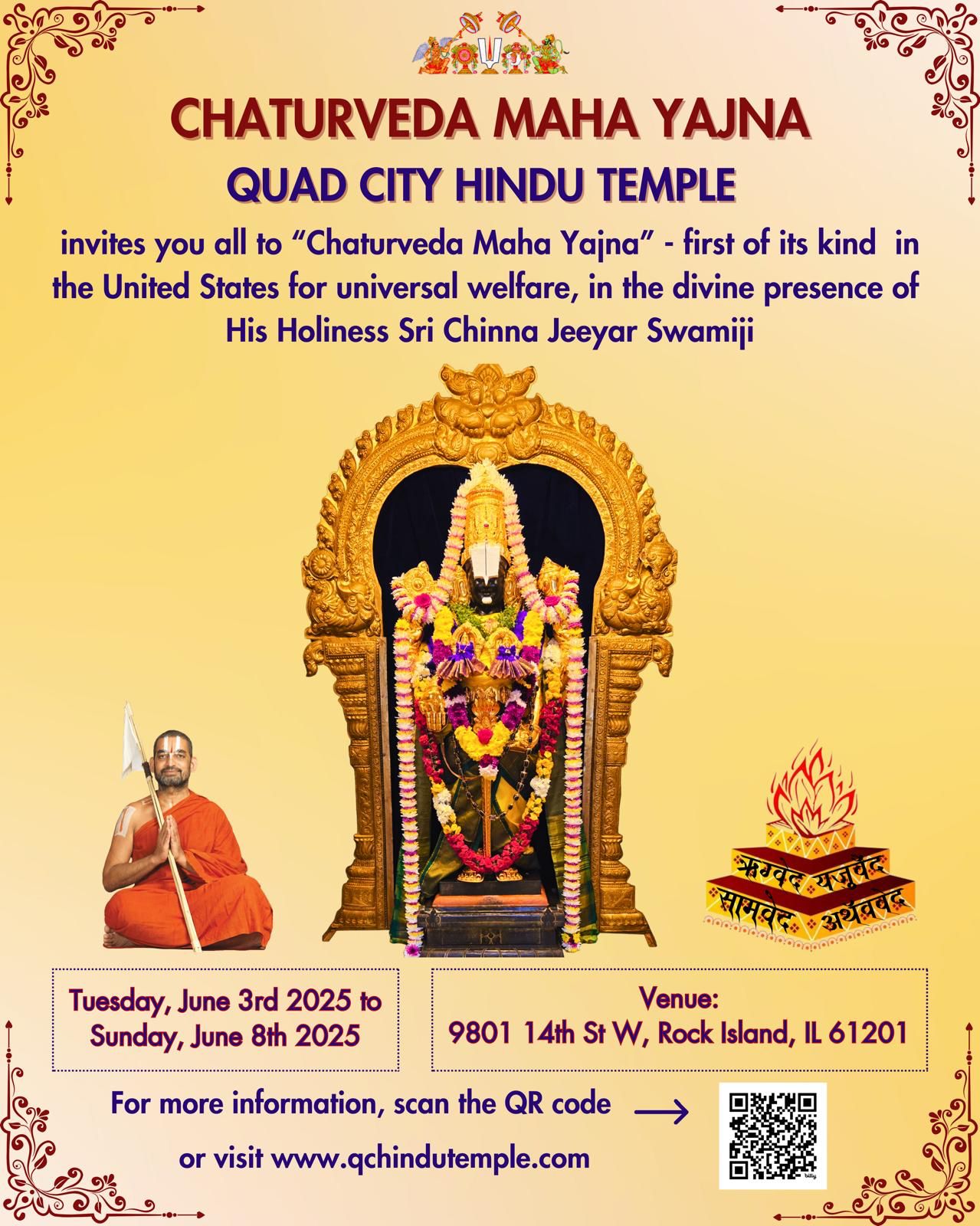 CHATURVEDA MAHA YAJNA

QUAD CITY HINDU TEMPLE

invites you all to “Chaturveda Maha Yajna” - first of its kind in the United States for universal welfare, in the divine presence of His Holiness Sri Chinna Jeeyar Swamiji

ऋग्वेद यजुर्वेद सामवेद अथर्ववेद

Tuesday, June 3rd 2025 to Sunday, June 8th 2025

Venue:
9801 14th St W, Rock Island, IL 61201

For more information, scan the QR code

or visit www.qchindutemple.com

bitly